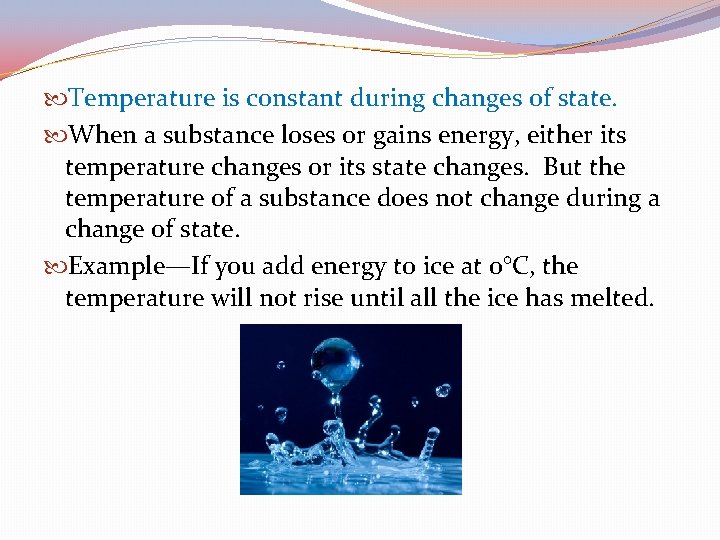 Temperature is constant during changes of state.

When a substance loses or gains energy, either its temperature changes or its state changes. But the temperature of a substance does not change during a change of state.

Example—If you add energy to ice at 0°C, the temperature will not rise until all the ice has melted.